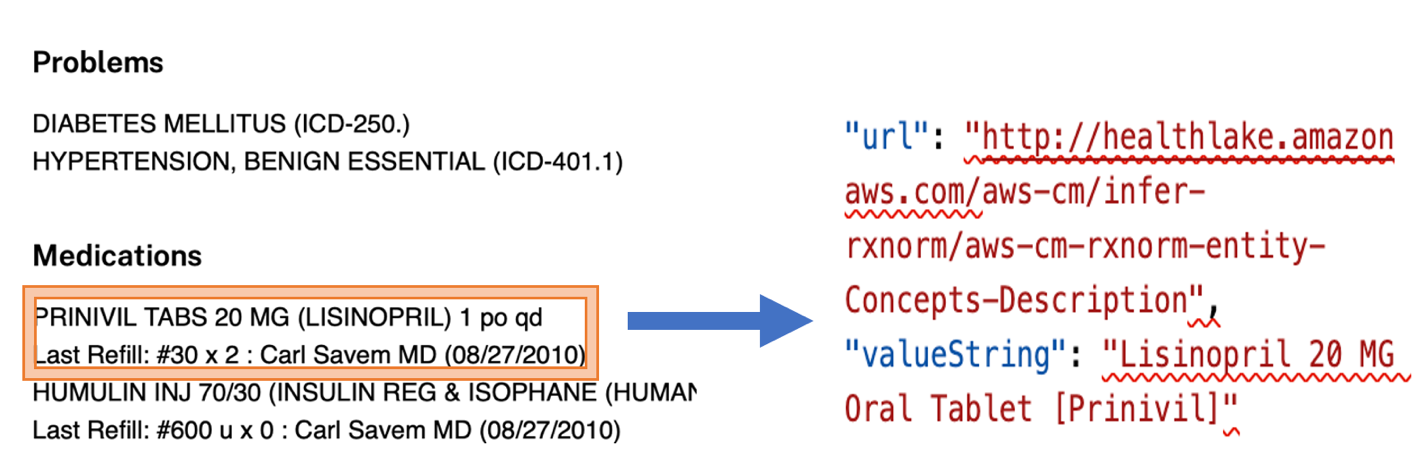 Problems

DIABETES MELLITUS (ICD-250.)
HYPERTENSION, BENIGN ESSENTIAL (ICD-401.1)

Medications

PRINIVIL TABS 20 MG (LISINOPRIL) 1 po qd
Last Refill: #30 x 2 : Carl Savem MD (08/27/2010)
HUMULIN INJ 70/30 (INSULIN REG & ISOPHANE (HUMAN
Last Refill: #600 u x 0 : Carl Savem MD (08/27/2010)

"url": "http://healthlake.amazonaws.com/aws-cm/infer-rxnorm/aws-cm-rxnorm-entity-Concepts-Description",
"valueString": "Lisinopril 20 MG Oral Tablet [Prinivil]"